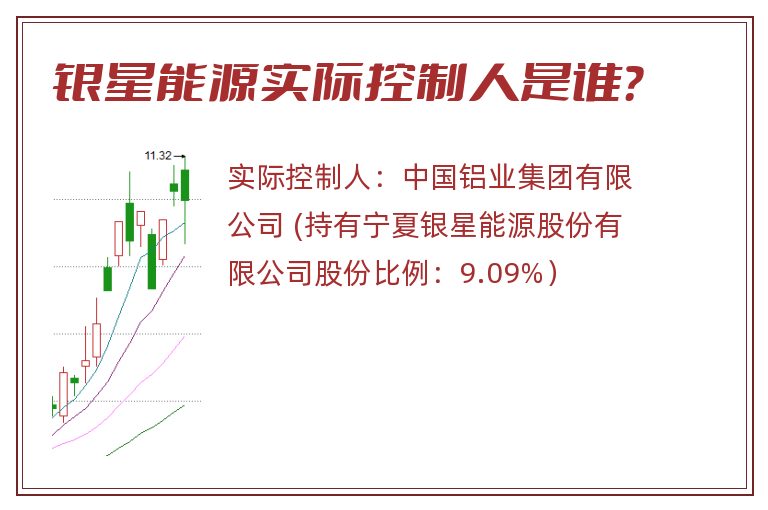 银星能源实际控制人是谁?

11.32

实际控制人：中国铝业集团有限公司 (持有宁夏银星能源股份有限公司股份比例：9.09%）